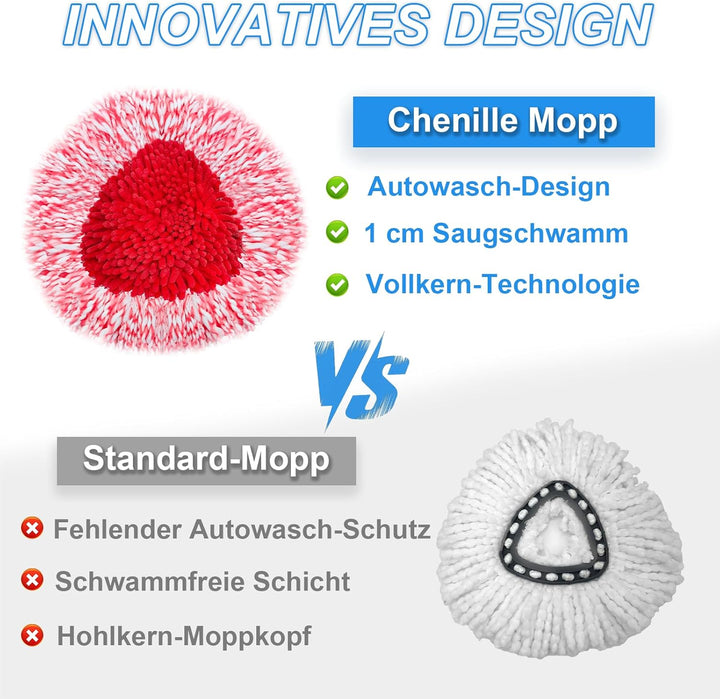 INNOVATIVES DESIGN

Chenille Mopp

Autowasch-Design

1 cm Saugschwamm

Vollkern-Technologie

VS

Standard-Mopp

Fehlender Autowasch-Schutz

Schwammfreie Schicht

Hohlkern-Moppkopf